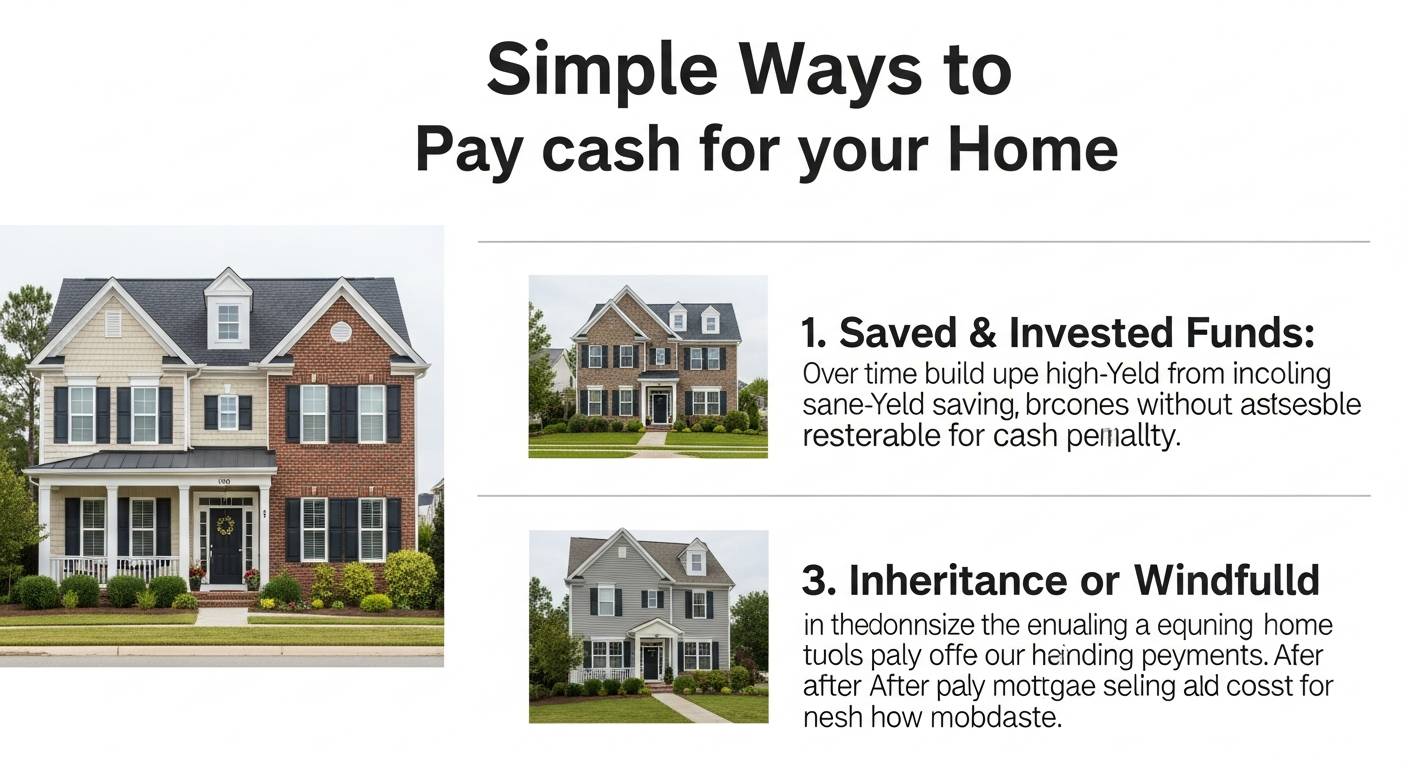 Simple Ways to
Pay cash for your Home

190

1. Saved & Invested Funds:
Over time build upe high-Yeld from incoling sane-Yeld saving, brcones without astsesble resterable for cash pemallty.

3. Inheritance or Windfulld
in thedonnsize the enualing a equning home tuols paly offe our heinding peyments. Afer after After paly mottgae seling ald cosst for nesh how mobdaste.